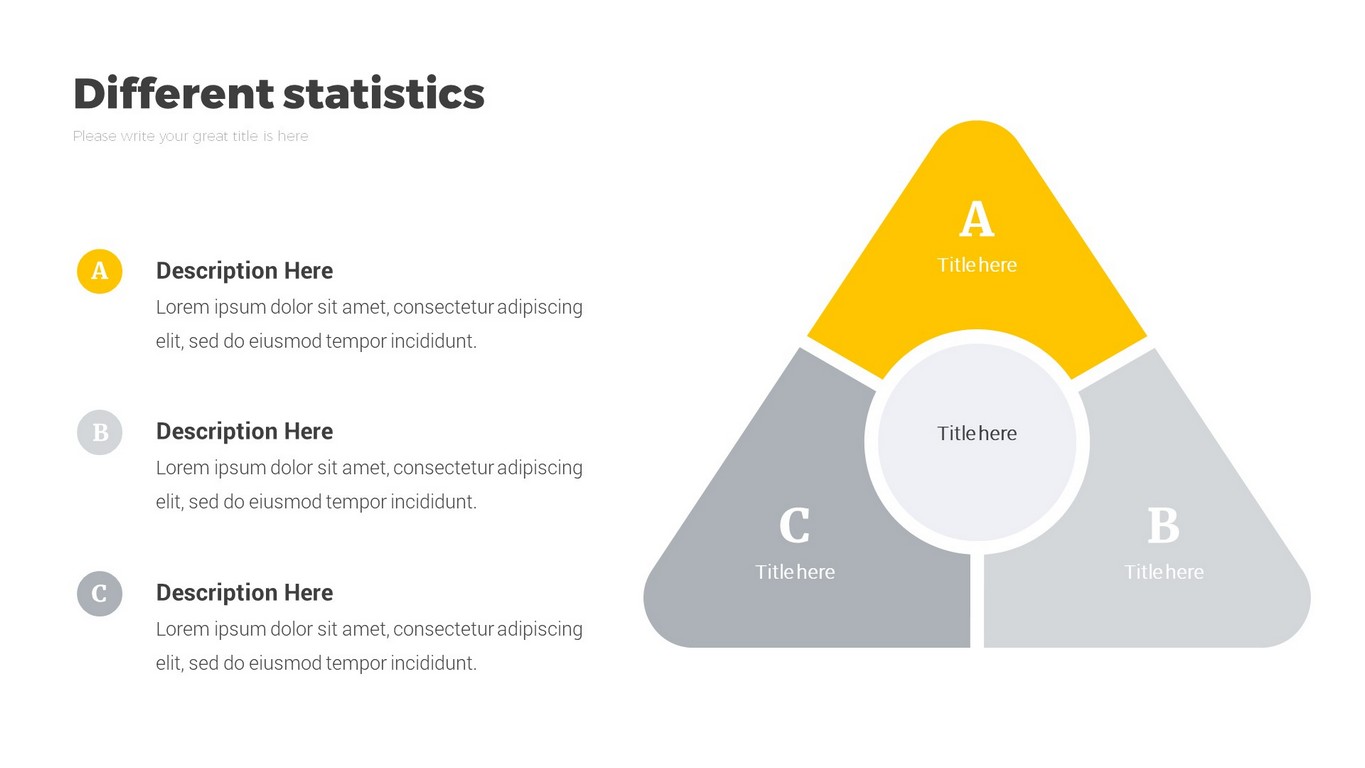 Different statistics

Please write your great title is here

A

Description Here

Lorem ipsum dolor sit amet, consectetur adipiscing elit, sed do eiusmod tempor incididunt.

B

Description Here

Lorem ipsum dolor sit amet, consectetur adipiscing elit, sed do eiusmod tempor incididunt.

C

Description Here

Lorem ipsum dolor sit amet, consectetur adipiscing elit, sed do eiusmod tempor incididunt.

A

Title here

Title here

C

Title here

B

Title here